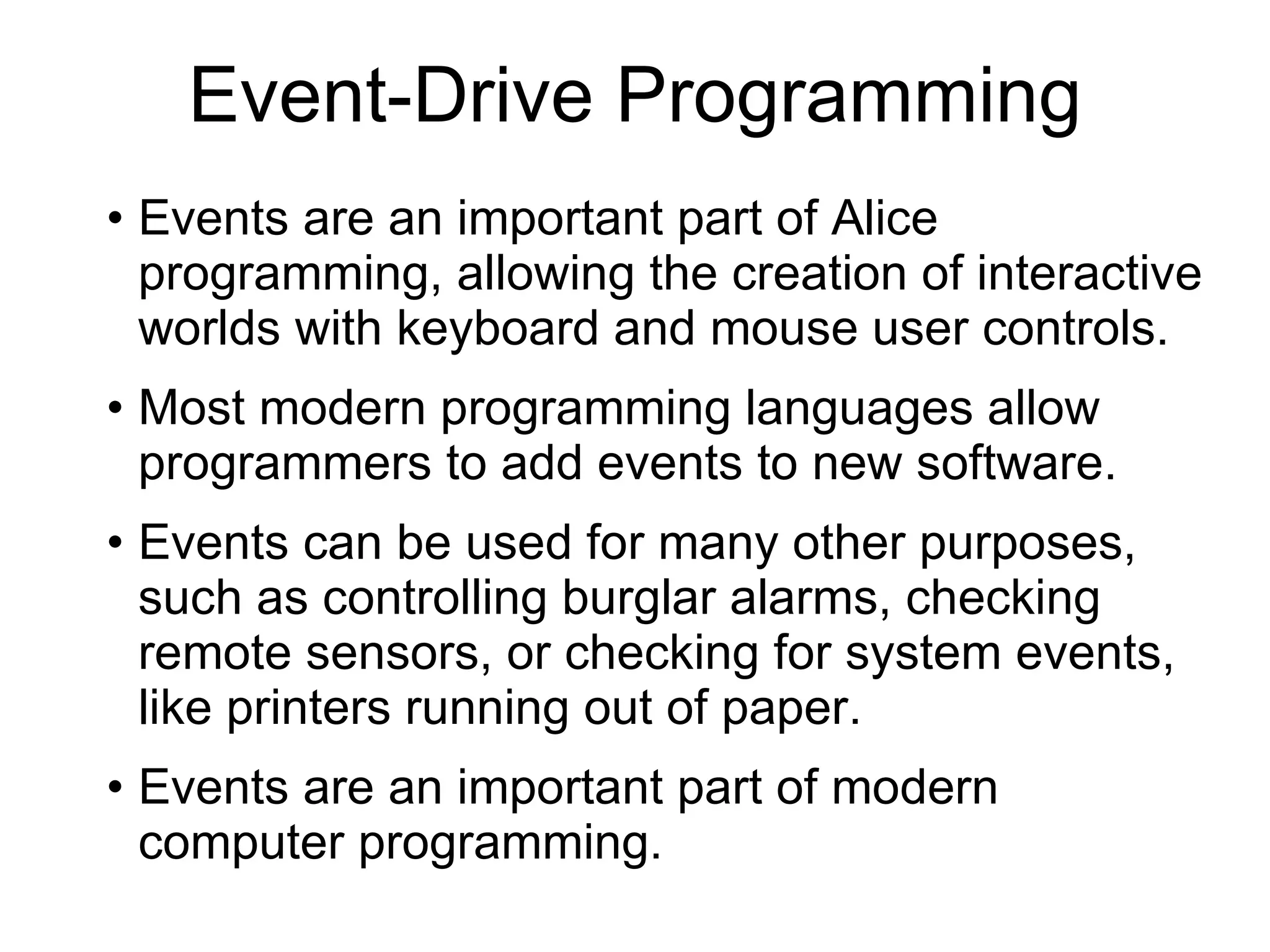 Event-Drive Programming

• Events are an important part of Alice programming, allowing the creation of interactive worlds with keyboard and mouse user controls.

• Most modern programming languages allow programmers to add events to new software.

• Events can be used for many other purposes, such as controlling burglar alarms, checking remote sensors, or checking for system events, like printers running out of paper.

• Events are an important part of modern computer programming.